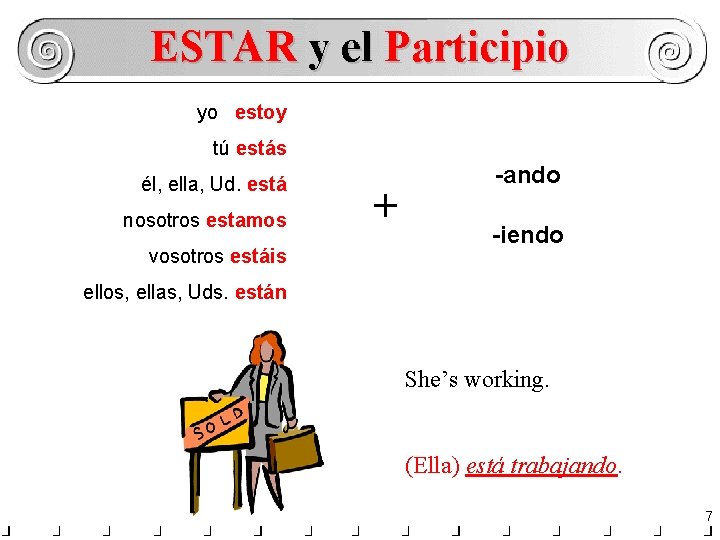 ESTAR y el Participio

yo estoy
tú estás
él, ella, Ud. está
nosotros estamos
vosotros estáis
ellos, ellas, Uds. están

+

-ando
-iendo

SOLD

She's working.

(Ella) está trabajando.

7